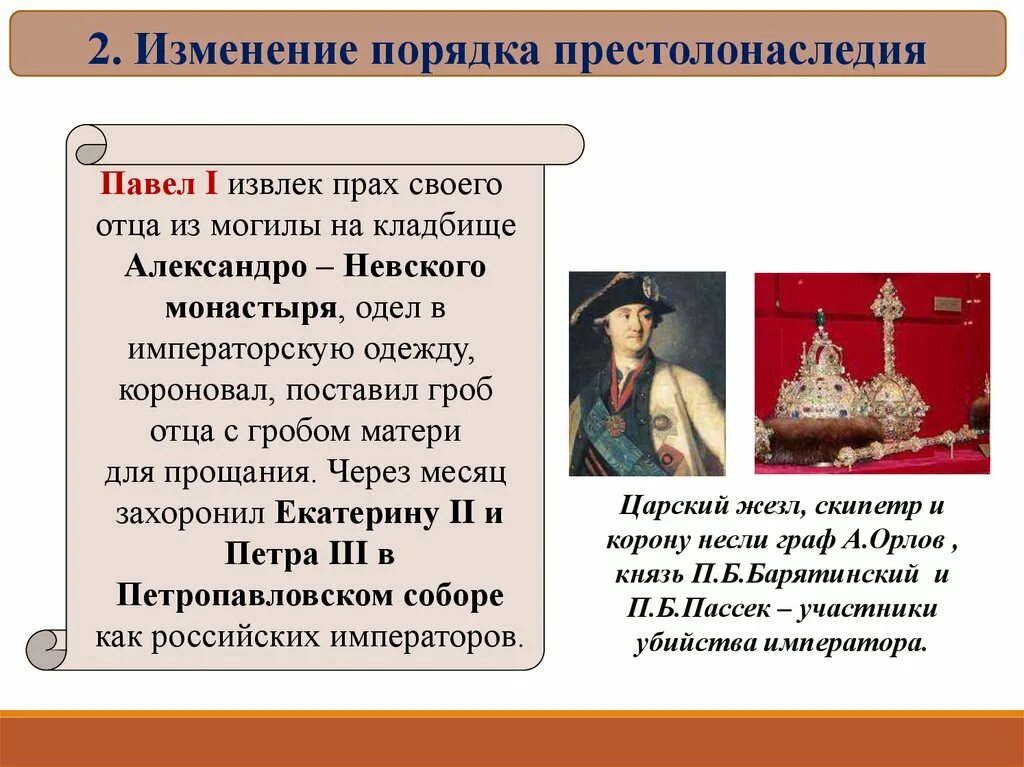 2. Изменение порядка престолонаследия

Павел I извлек прах своего отца из могилы на кладбище Александро – Невского монастыря, одел в императорскую одежду, короновал, поставил гроб отца с гробом матери для прощания. Через месяц захоронил Екатерину II и Петра III в Петропавловском соборе как российских императоров.

Царский жезл, скипетр и корону несли граф А.Орлов , князь П.Б.Барятинский и П.Б.Пассек – участники убийства императора.